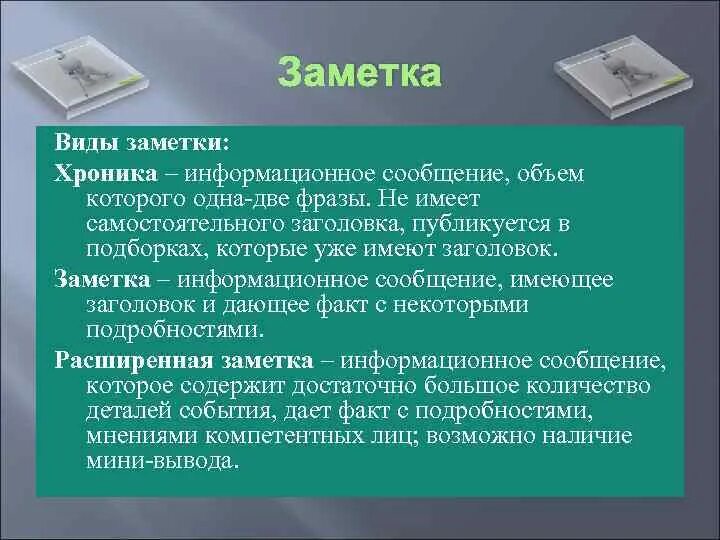 Заметка

Виды заметки:

Хроника – информационное сообщение, объем которого одна-две фразы. Не имеет самостоятельного заголовка, публикуется в подборках, которые уже имеют заголовок.

Заметка – информационное сообщение, имеющее заголовок и дающее факт с некоторыми подробностями.

Расширенная заметка – информационное сообщение, которое содержит достаточно большое количество деталей события, дает факт с подробностями, мнениями компетентных лиц; возможно наличие мини-вывода.